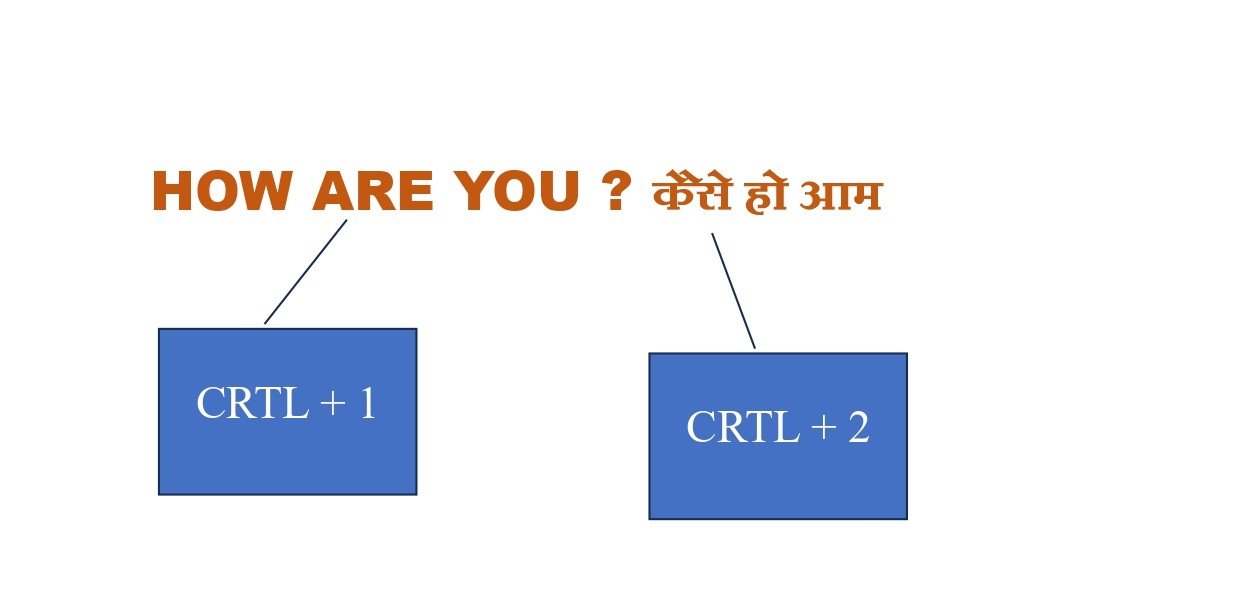 HOW ARE YOU ? कैसे हो आम

CRTL + 1

CRTL + 2